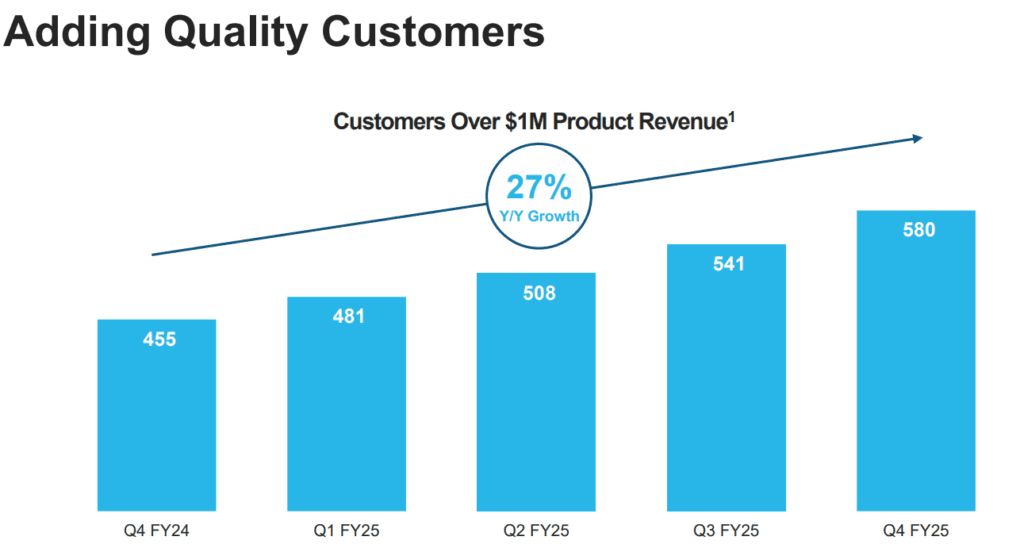 Adding Quality Customers

Customers Over \$1M Product Revenue$^1$

27%
Y/Y Growth

455
481
508
541
580

Q4 FY24
Q1 FY25
Q2 FY25
Q3 FY25
Q4 FY25